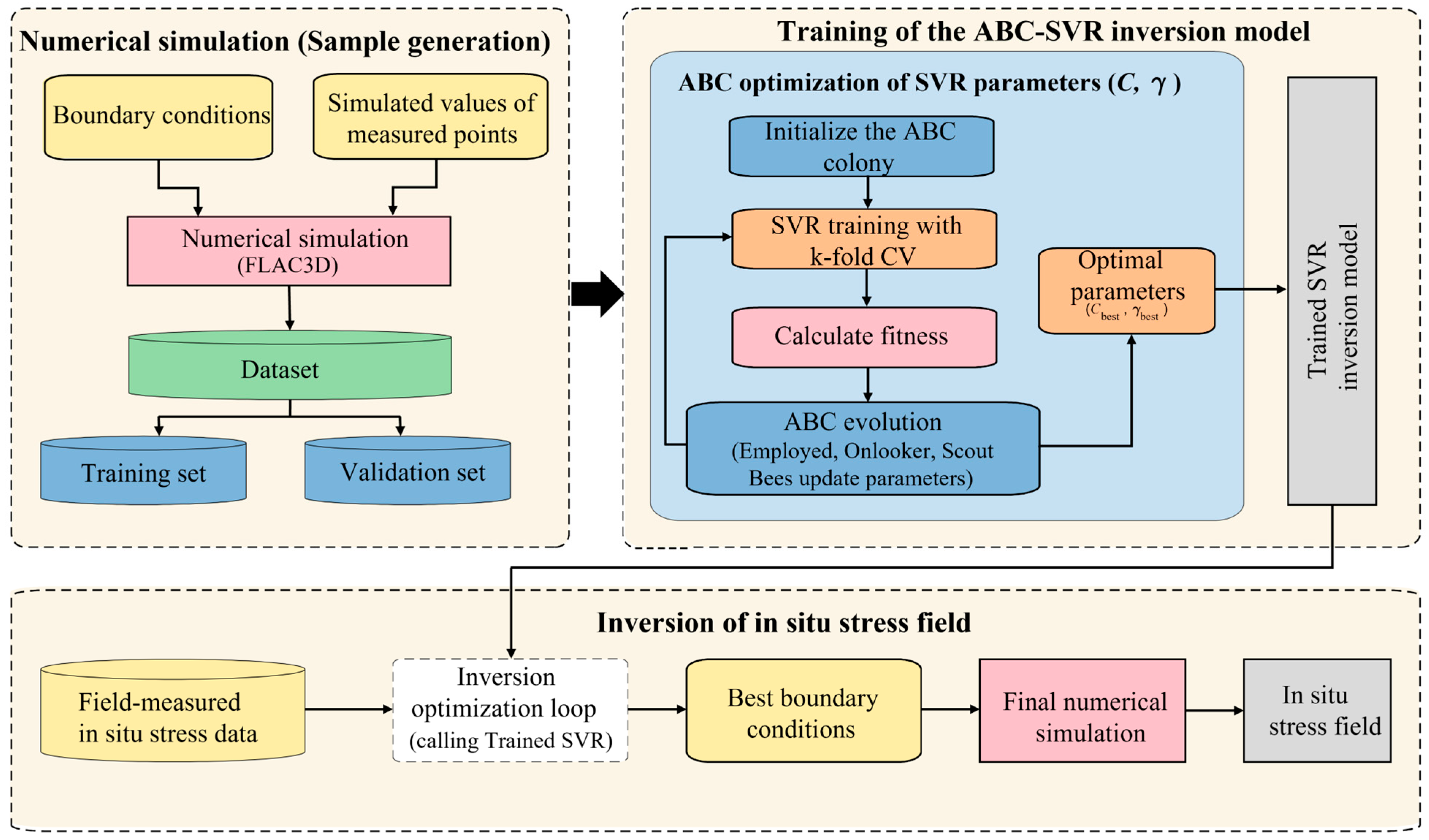 Numerical simulation (Sample generation)

Boundary conditions

Simulated values of measured points

Numerical simulation (FLAC3D)

Dataset

Training set

Validation set

Training of the ABC-SVR inversion model

ABC optimization of SVR parameters ($C$, $\gamma$)

Initialize the ABC colony

SVR training with k-fold CV

Calculate fitness

ABC evolution (Employed, Onlooker, Scout Bees update parameters)

Optimal parameters ($C_{best}$, $\gamma_{best}$)

Trained SVR inversion model

Inversion of in situ stress field

Field-measured in situ stress data

Inversion optimization loop (calling Trained SVR)

Best boundary conditions

Final numerical simulation

In situ stress field